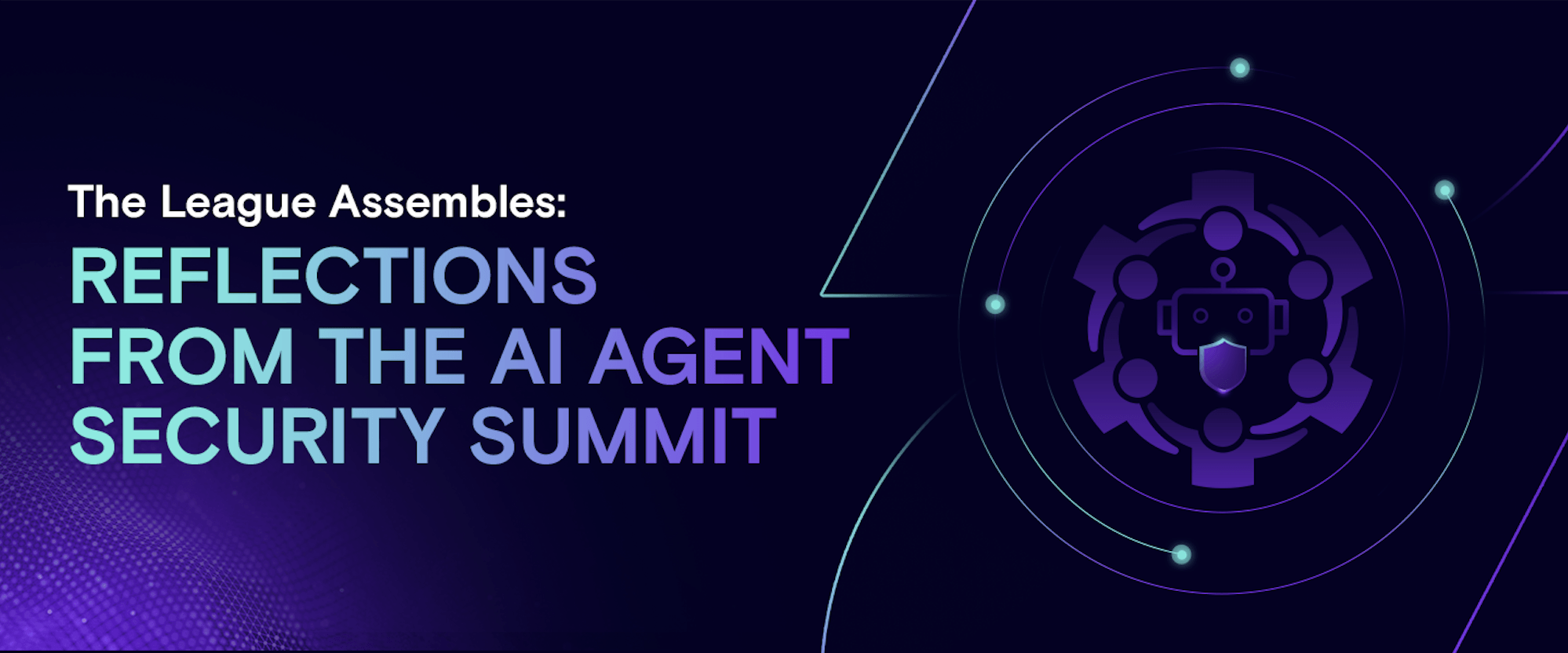 The League Assembles:

REFLECTIONS FROM THE AI AGENT SECURITY SUMMIT